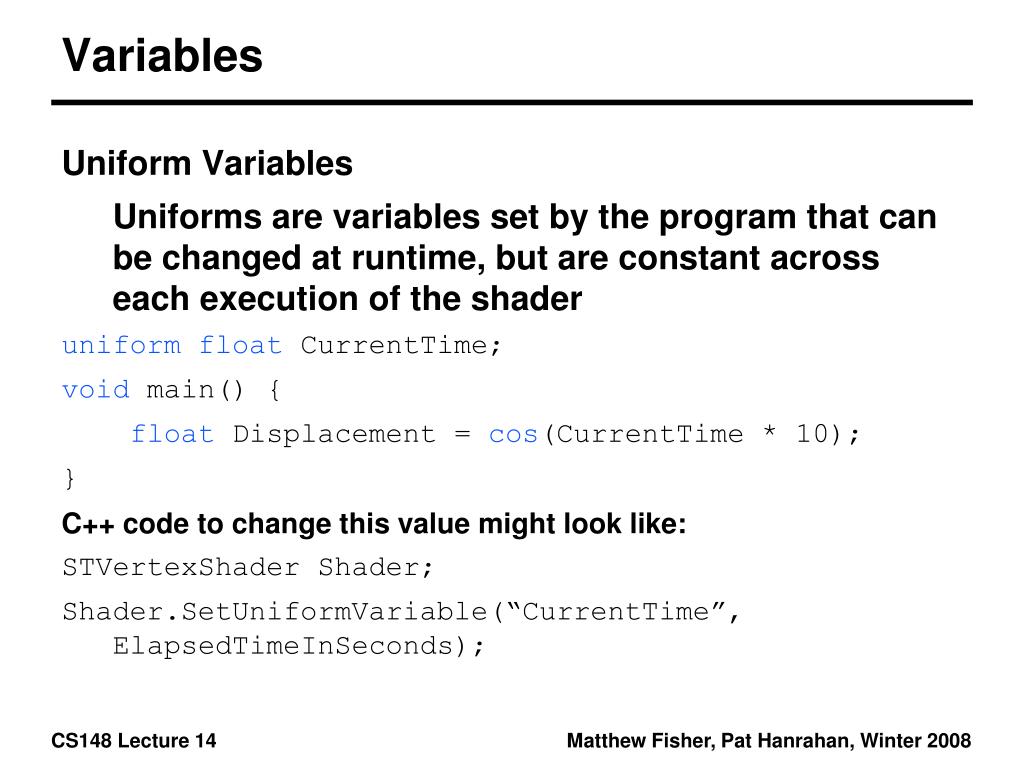 Variables

Uniform Variables

Uniforms are variables set by the program that can be changed at runtime, but are constant across each execution of the shader

uniform float CurrentTime;

void main() {

float Displacement = cos(CurrentTime * 10);

}

C++ code to change this value might look like:

STVertexShader Shader;

Shader.SetUniformVariable(“CurrentTime”, ElapsedTimeInSeconds);

CS148 Lecture 14

Matthew Fisher, Pat Hanrahan, Winter 2008